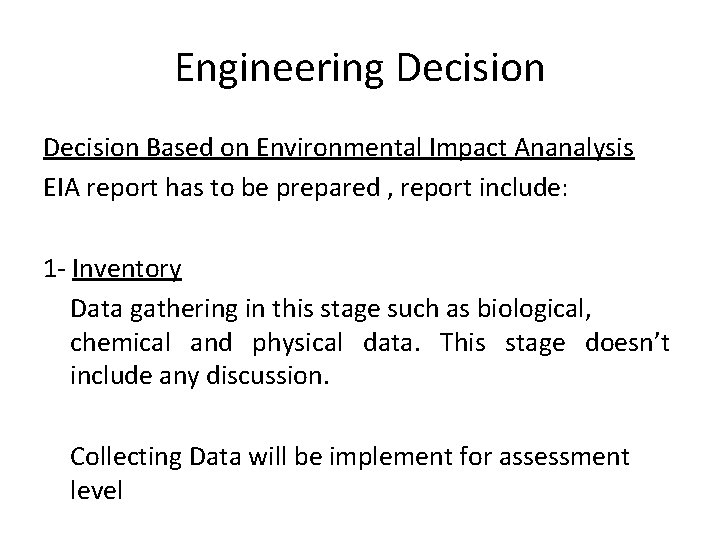 Engineering Decision

Decision Based on Environmental Impact Ananalysis
EIA report has to be prepared , report include:

1- Inventory
Data gathering in this stage such as biological, chemical and physical data. This stage doesn't include any discussion.

Collecting Data will be implement for assessment level